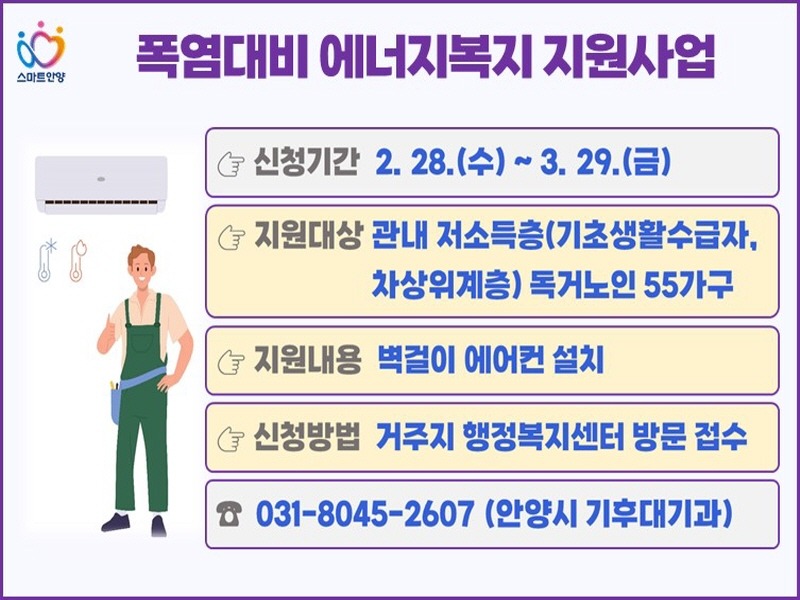 스마트안양

폭염대비 에너지복지 지원사업

☞ 신청기간 2. 28.(수) ~ 3. 29.(금)

☞ 지원대상 관내 저소득층(기초생활수급자, 차상위계층) 독거노인 55가구

☞ 지원내용 벽걸이 에어컨 설치

☞ 신청방법 거주지 행정복지센터 방문 접수

☎ 031-8045-2607 (안양시 기후대기과)